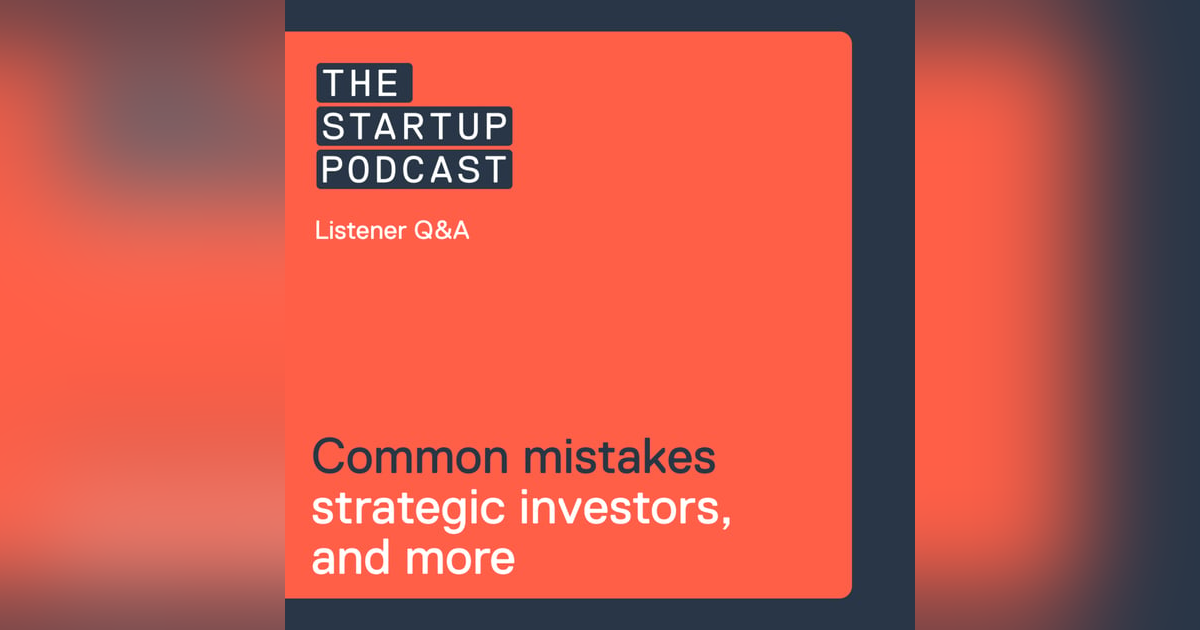 THE
STARTUP
PODCAST

Listener Q&A

Common mistakes strategic investors, and more